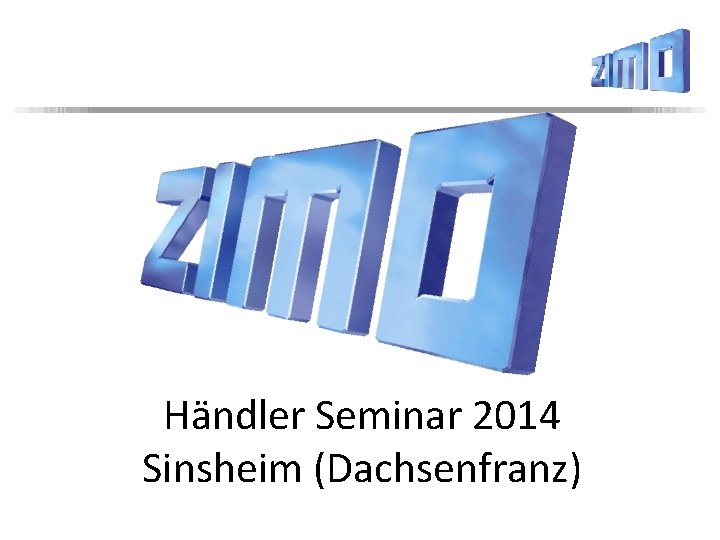 ZIMO

ZIMO

Händler Seminar 2014
Sinsheim (Dachsenfranz)